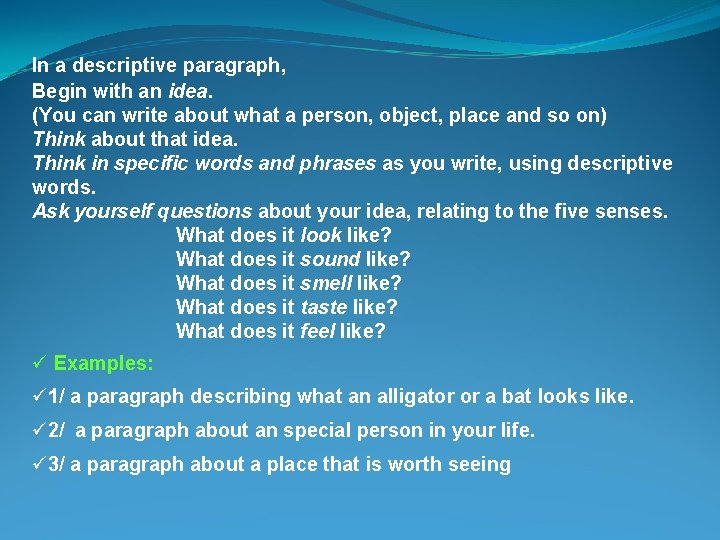 In a descriptive paragraph,
Begin with an idea.
(You can write about what a person, object, place and so on)
Think about that idea.
Think in specific words and phrases as you write, using descriptive words.
Ask yourself questions about your idea, relating to the five senses.
What does it look like?
What does it sound like?
What does it smell like?
What does it taste like?
What does it feel like?

✓ Examples:

✓1/ a paragraph describing what an alligator or a bat looks like.

✓2/ a paragraph about an special person in your life.

✓3/ a paragraph about a place that is worth seeing